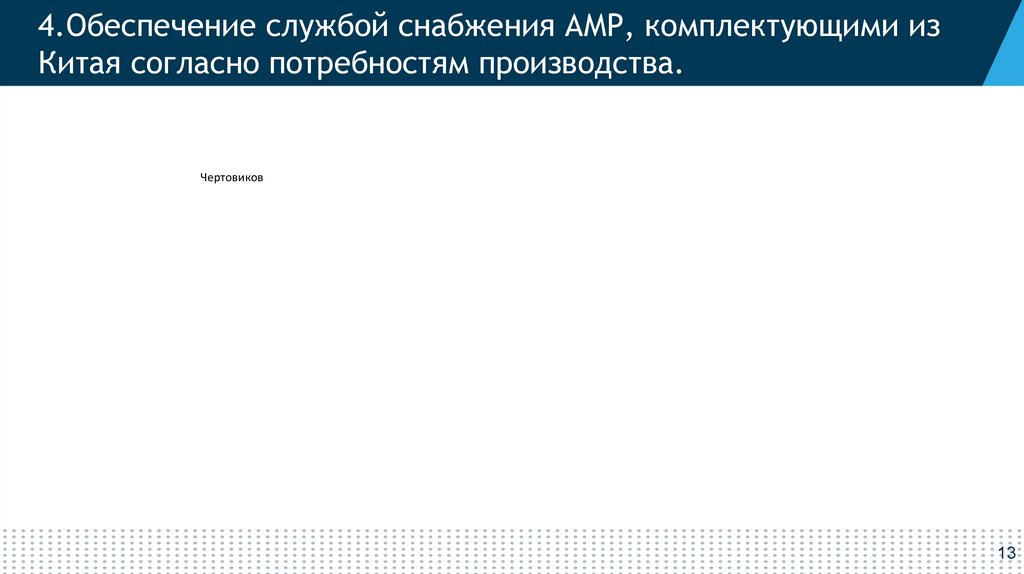 4.Обеспечение службой снабжения АМР, комплектующими из Китая согласно потребностям производства.

Чертовиков

13